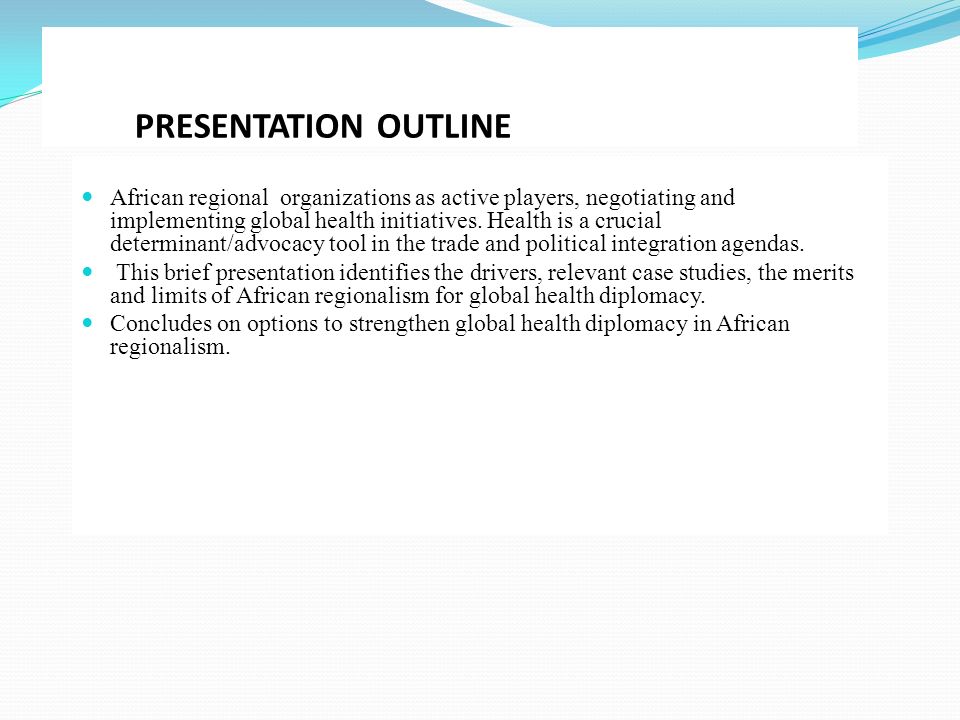 PRESENTATION OUTLINE

African regional organizations as active players, negotiating and implementing global health initiatives. Health is a crucial determinant/advocacy tool in the trade and political integration agendas.

This brief presentation identifies the drivers, relevant case studies, the merits and limits of African regionalism for global health diplomacy.

Concludes on options to strengthen global health diplomacy in African regionalism.